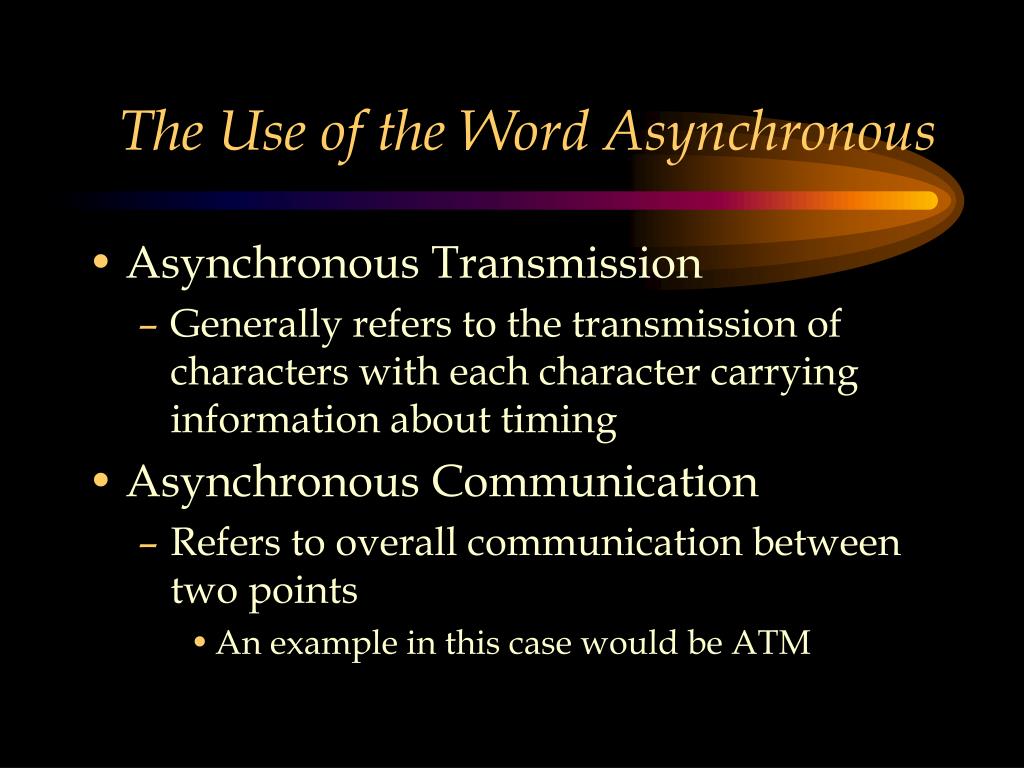 The Use of the Word Asynchronous

• Asynchronous Transmission
– Generally refers to the transmission of characters with each character carrying information about timing

• Asynchronous Communication
– Refers to overall communication between two points
• An example in this case would be ATM